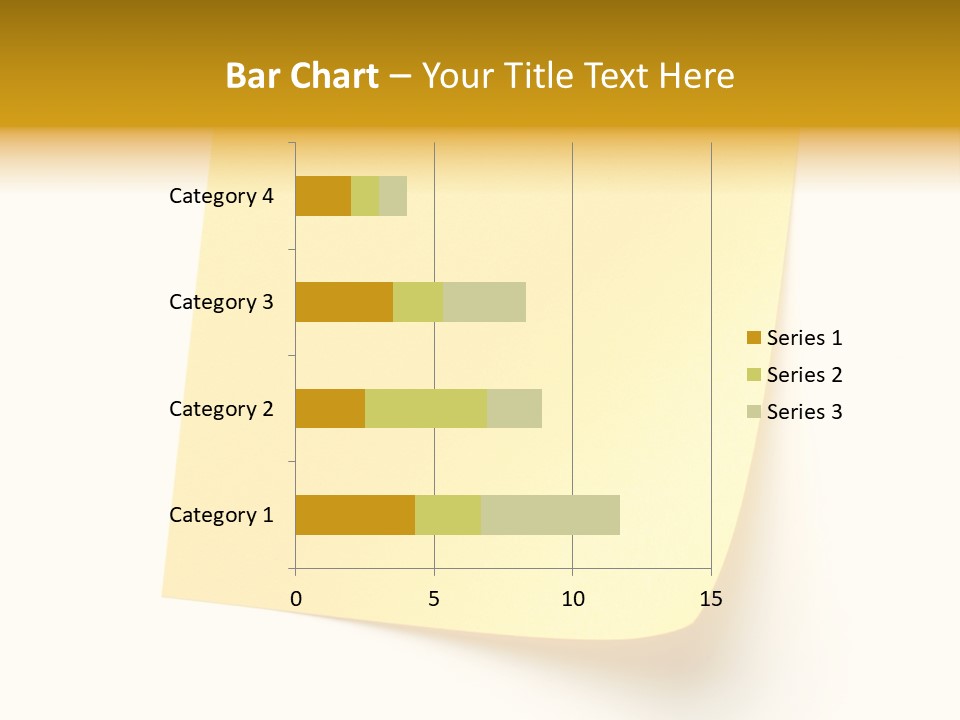 Bar Chart – Your Title Text Here

Category 4
Category 3
Category 2
Category 1

0
5
10
15

Series 1
Series 2
Series 3